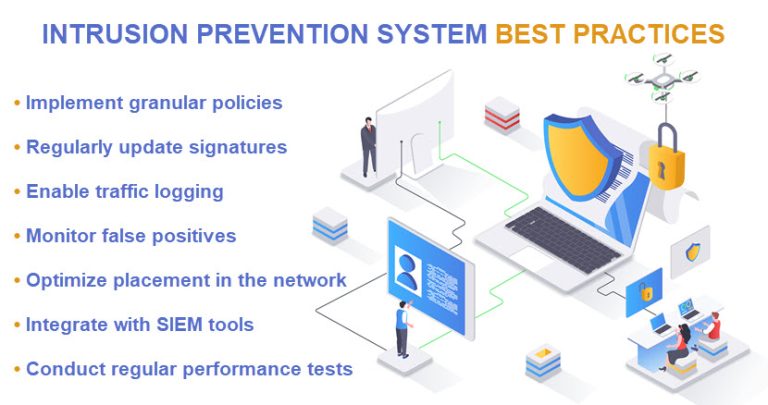 INTRUSION PREVENTION SYSTEM BEST PRACTICES

• Implement granular policies

• Regularly update signatures

• Enable traffic logging

• Monitor false positives

• Optimize placement in the network

• Integrate with SIEM tools

• Conduct regular performance tests